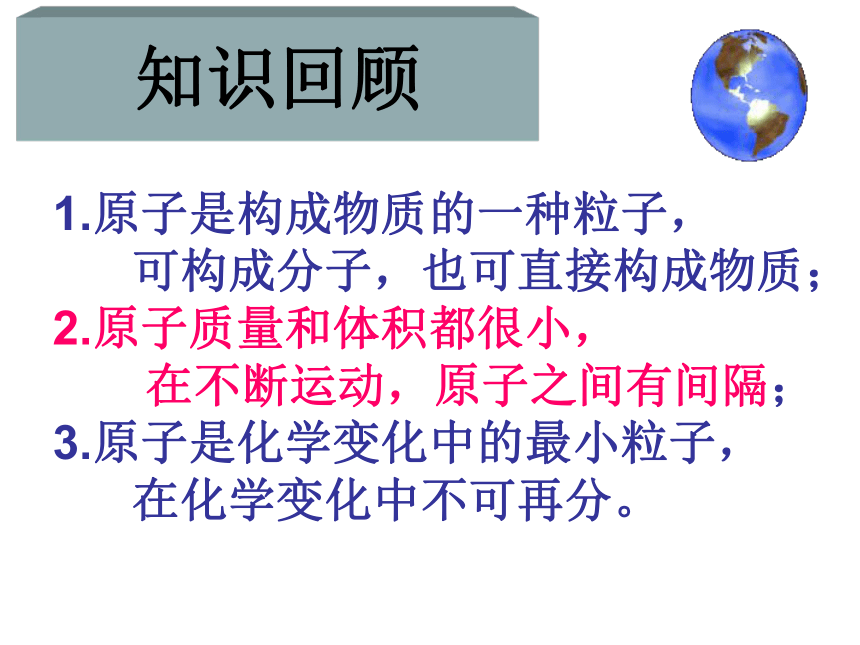 知识回顾

1.原子是构成物质的一种粒子，可构成分子，也可直接构成物质；

2.原子质量和体积都很小，在不断运动，原子之间有间隔；

3.原子是化学变化中的最小粒子，在化学变化中不可再分。